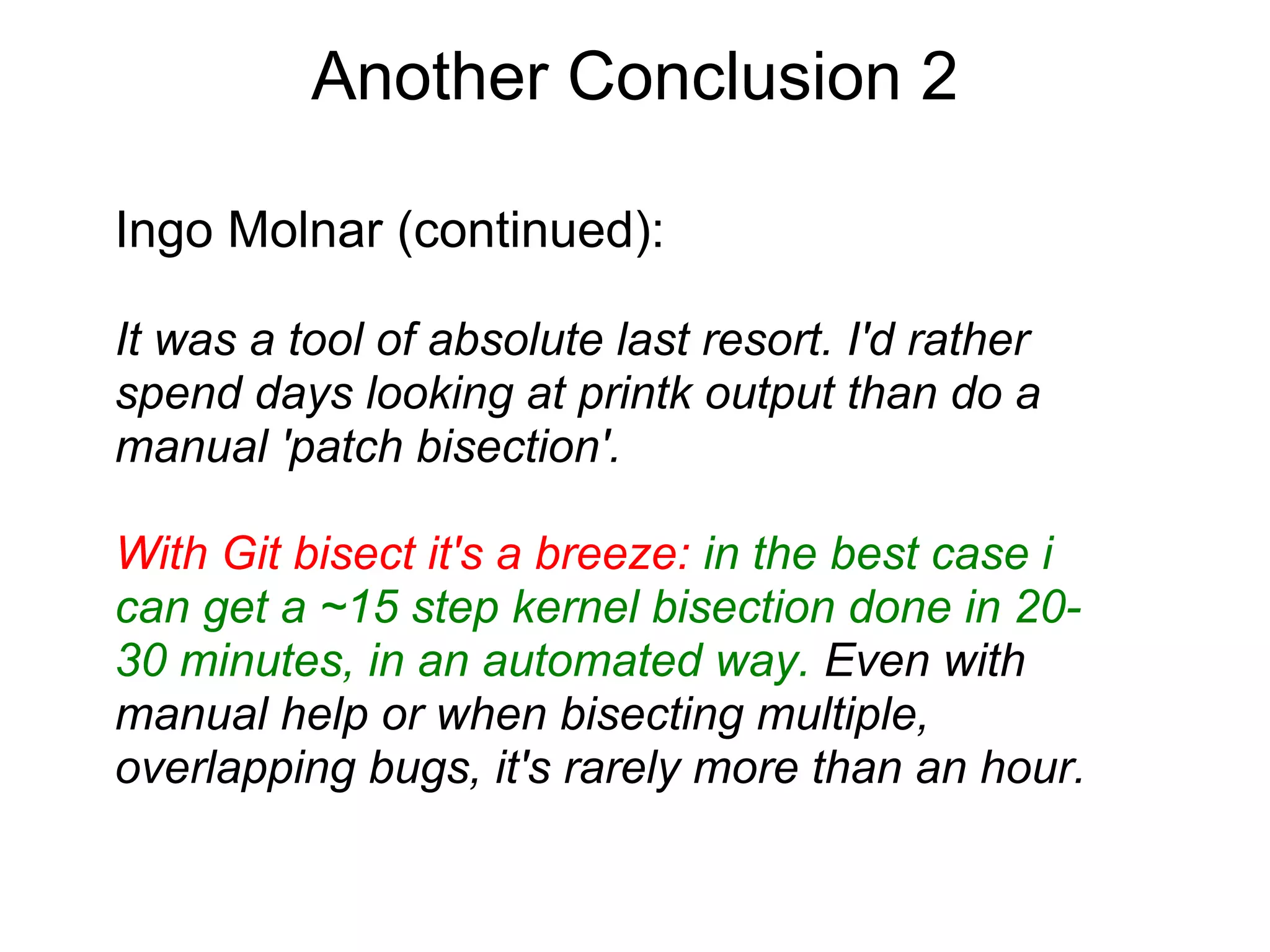 Another Conclusion 2

Ingo Molnar (continued):

It was a tool of absolute last resort. I'd rather spend days looking at printk output than do a manual 'patch bisection'.

With Git bisect it's a breeze: in the best case i can get a ~15 step kernel bisection done in 20-30 minutes, in an automated way. Even with manual help or when bisecting multiple, overlapping bugs, it's rarely more than an hour.